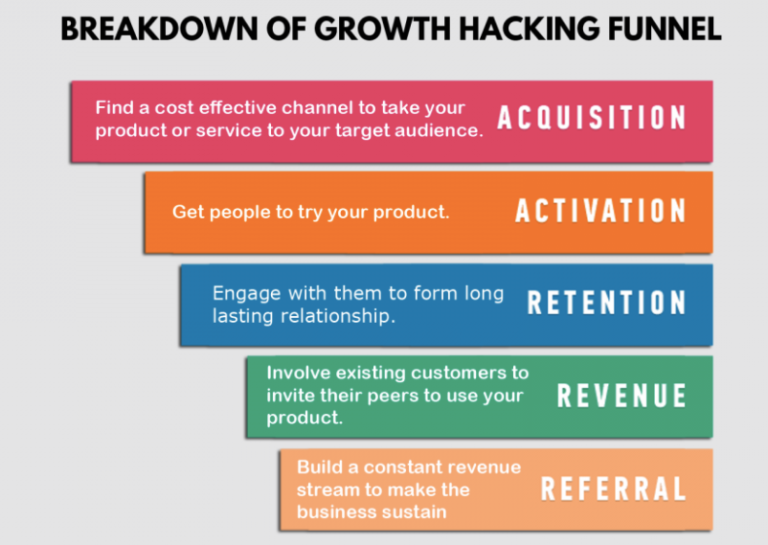 BREAKDOWN OF GROWTH HACKING FUNNEL

Find a cost effective channel to take your product or service to your target audience. ACQUISITION

Get people to try your product. ACTIVATION

Engage with them to form long lasting relationship. RETENTION

Involve existing customers to invite their peers to use your product. REVENUE

Build a constant revenue stream to make the business sustain REFERRAL